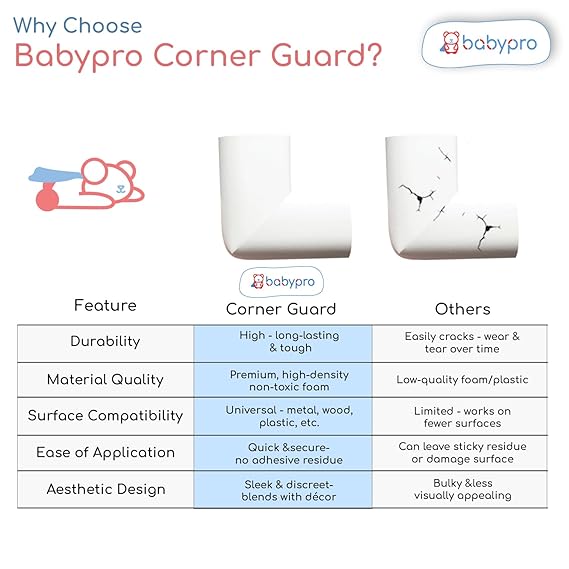 Why Choose
Babypro Corner Guard?

babypro

babypro

| Feature | Corner Guard | Others |
|---|---|---|
| Durability | High - long-lasting & tough | Easily cracks - wear & tear over time |
| Material Quality | Premium, high-density non-toxic foam | Low-quality foam/plastic |
| Surface Compatibility | Universal - metal, wood, plastic, etc. | Limited - works on fewer surfaces |
| Ease of Application | Quick &secure- no adhesive residue | Can leave sticky residue or damage surface |
| Aesthetic Design | Sleek & discreet- blends with décor | Bulky &less visually appealing |